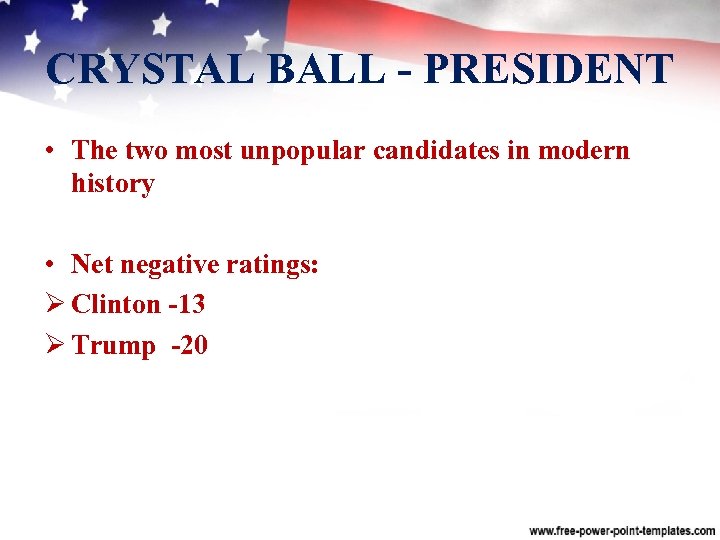 CRYSTAL BALL - PRESIDENT

• The two most unpopular candidates in modern history

• Net negative ratings:
➢ Clinton -13
➢ Trump -20

www.free-power-point-templates.com